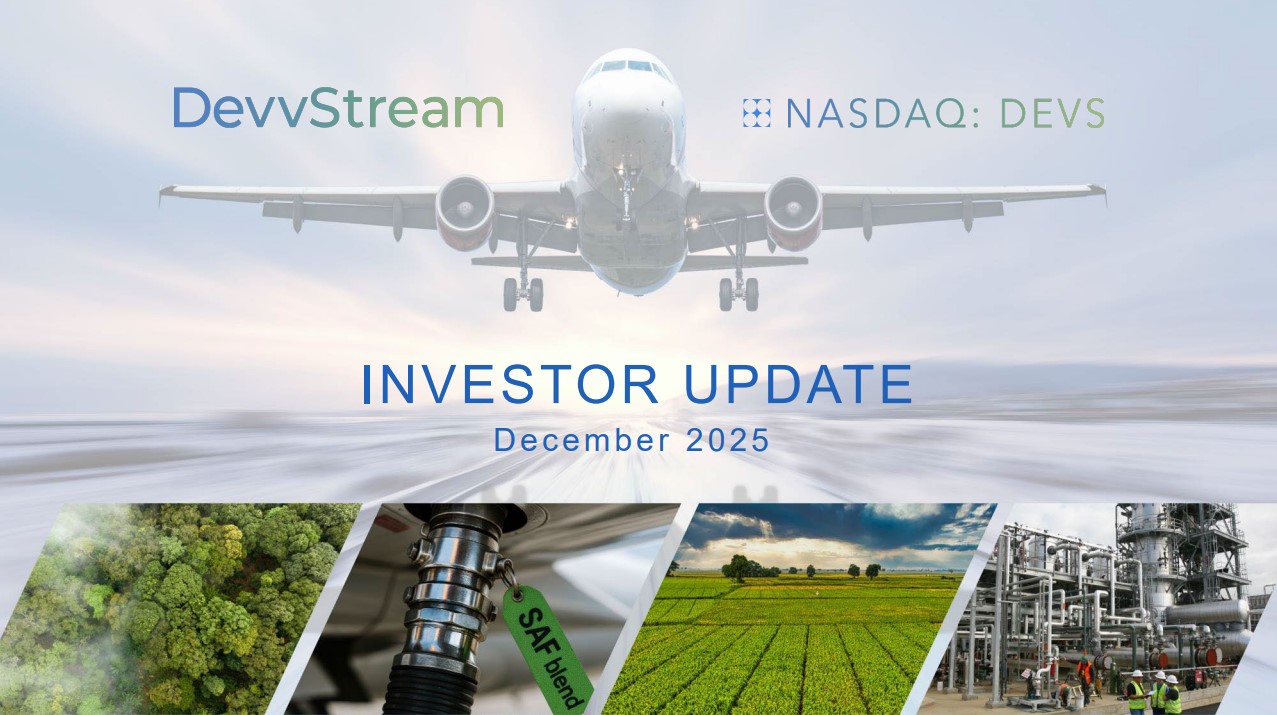 DevvStream

NASDAQ: DEVS

INVESTOR UPDATE

December 2025

SAF blend